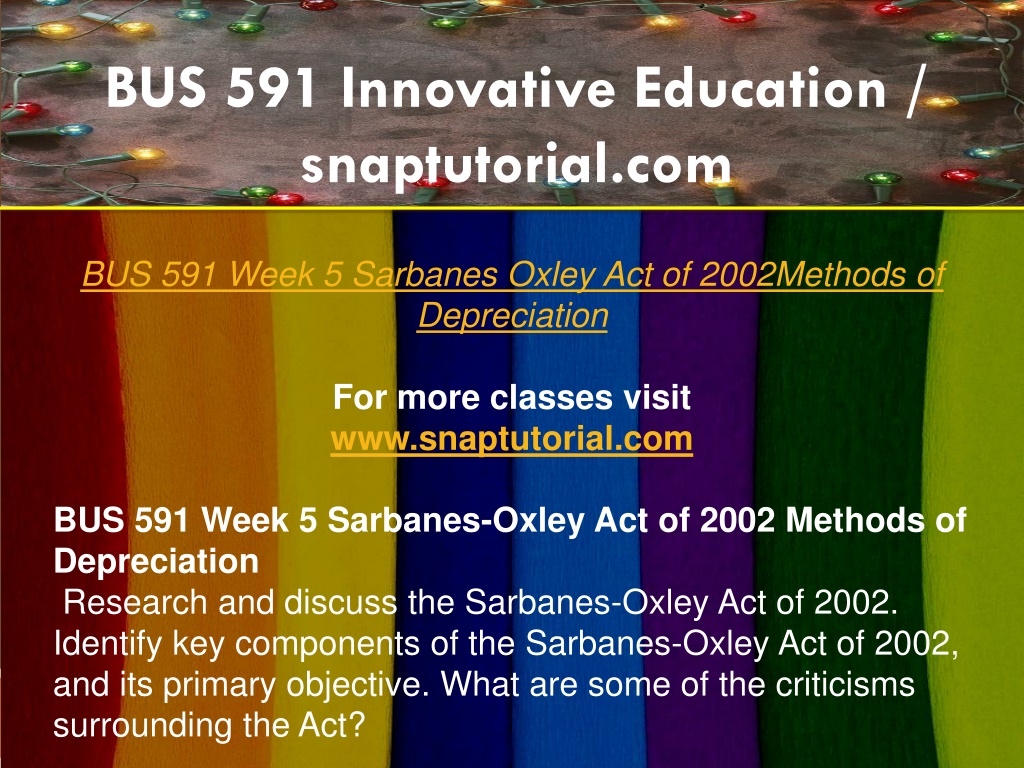 BUS 591 Innovative Education / snaptutorial.com

BUS 591 Week 5 Sarbanes Oxley Act of 2002Methods of Depreciation

For more classes visit
www.snaptutorial.com

BUS 591 Week 5 Sarbanes-Oxley Act of 2002 Methods of Depreciation
Research and discuss the Sarbanes-Oxley Act of 2002. Identify key components of the Sarbanes-Oxley Act of 2002, and its primary objective. What are some of the criticisms surrounding the Act?